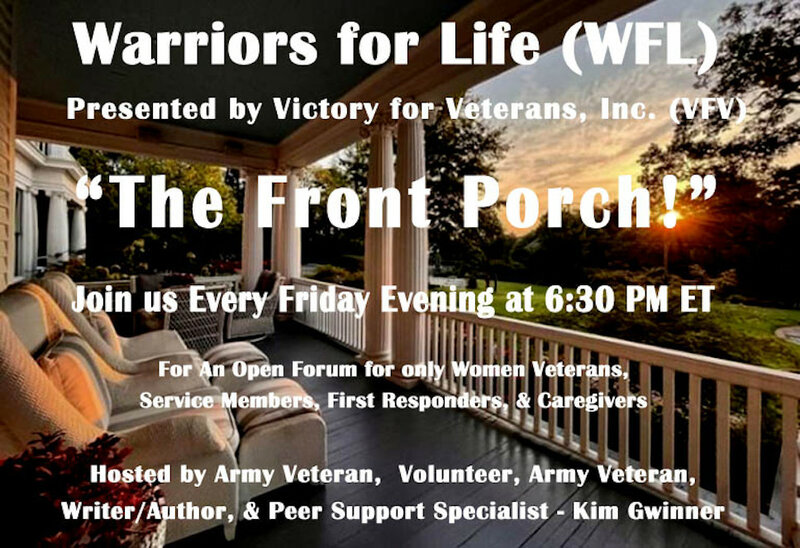 Warriors for Life (WFL)

Presented by Victory for Veterans, Inc. (VFV)

"The Front Porch!"

Join us Every Friday Evening at 6:30 PM ET

For An Open Forum for only Women Veterans, Service Members, First Responders, & Caregivers

Hosted by Army Veteran, Volunteer, Army Veteran, Writer/Author, & Peer Support Specialist - Kim Gwinner